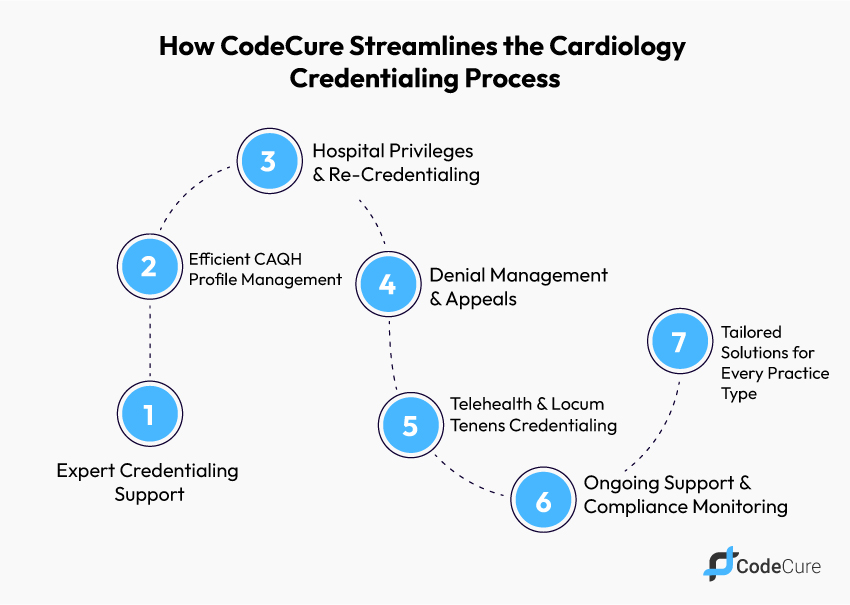 How CodeCure Streamlines the Cardiology Credentialing Process

1
Expert Credentialing Support

2
Efficient CAQH Profile Management

3
Hospital Privileges & Re-Credentialing

4
Denial Management & Appeals

5
Telehealth & Locum Tenens Credentialing

6
Ongoing Support & Compliance Monitoring

7
Tailored Solutions for Every Practice Type

CodeCure